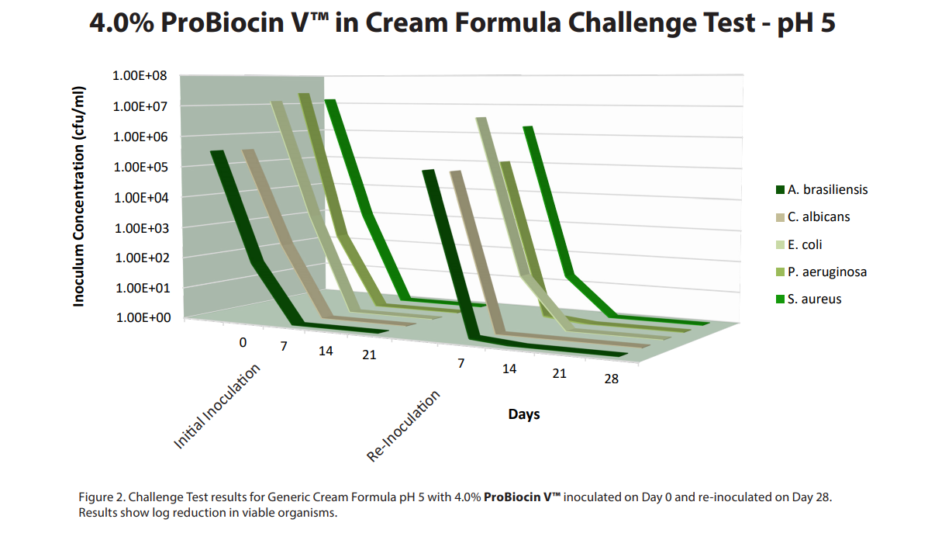 4.0% ProBiocin V™ in Cream Formula Challenge Test - pH 5

Inoculum Concentration (cfu/ml)

1.00E+08
1.00E+07
1.00E+06
1.00E+05
1.00E+04
1.00E+03
1.00E+02
1.00E+01
1.00E+00

0
7
14
21
7
14
21
28

Initial Inoculation

Re-Inoculation

Days

A. brasiliensis
C. albicans
E. coli
P. aeruginosa
S. aureus

Figure 2. Challenge Test results for Generic Cream Formula pH 5 with 4.0% ProBiocin V™ inoculated on Day 0 and re-inoculated on Day 28. Results show log reduction in viable organisms.